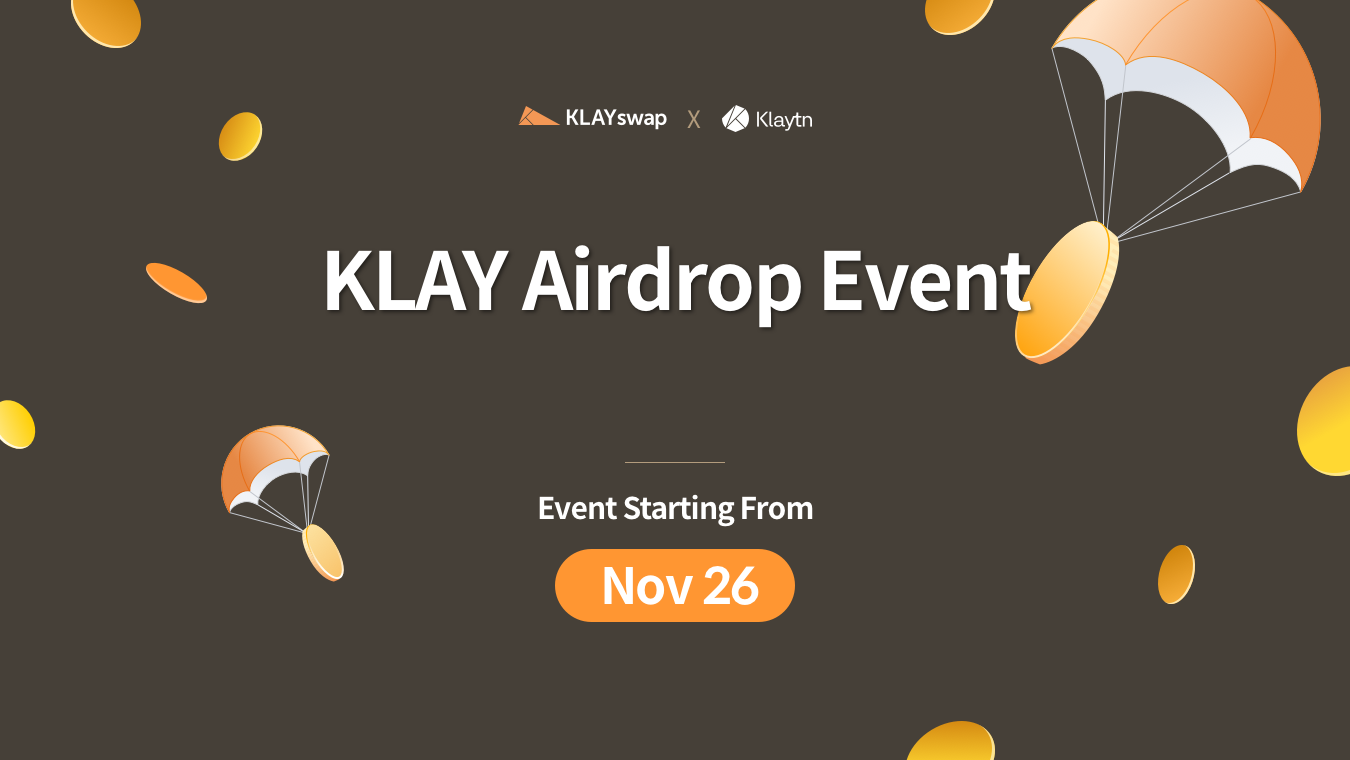 KLAYswap X Klaytn

KLAY Airdrop Event

Event Starting From

Nov 26